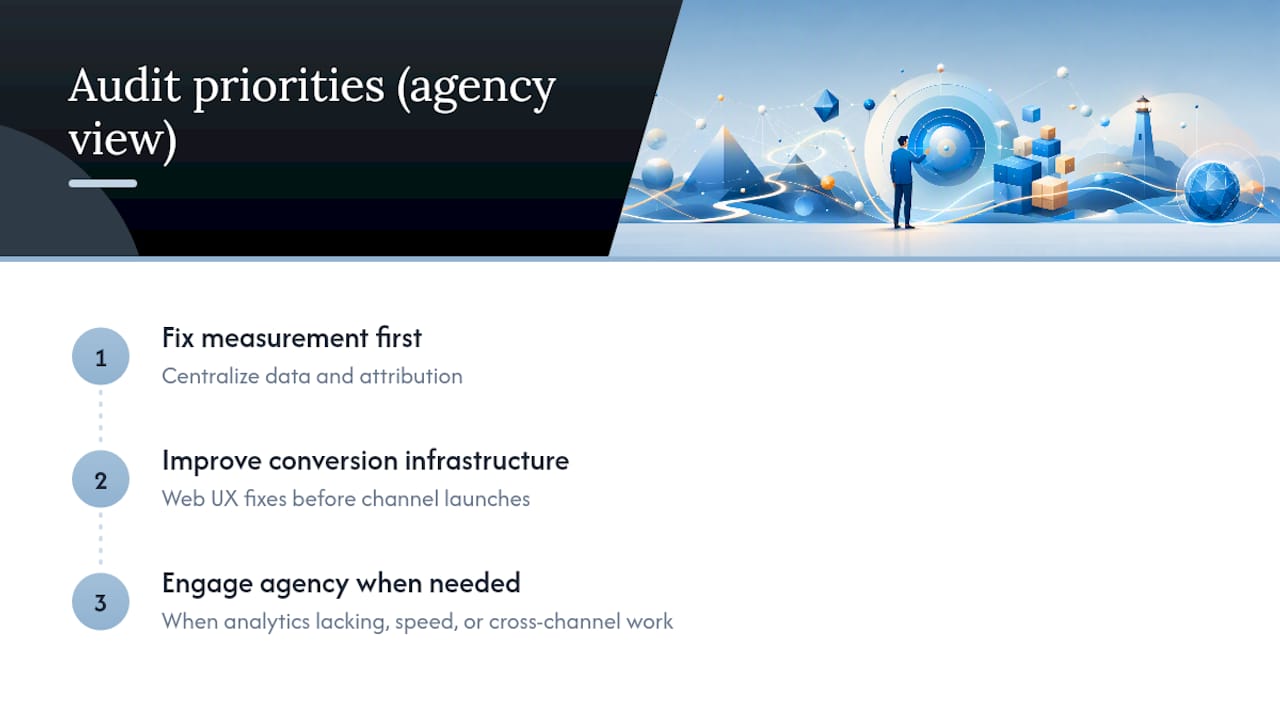 Audit priorities (agency view)

1
Fix measurement first
Centralize data and attribution

2
Improve conversion infrastructure
Web UX fixes before channel launches

3
Engage agency when needed
When analytics lacking, speed, or cross-channel work